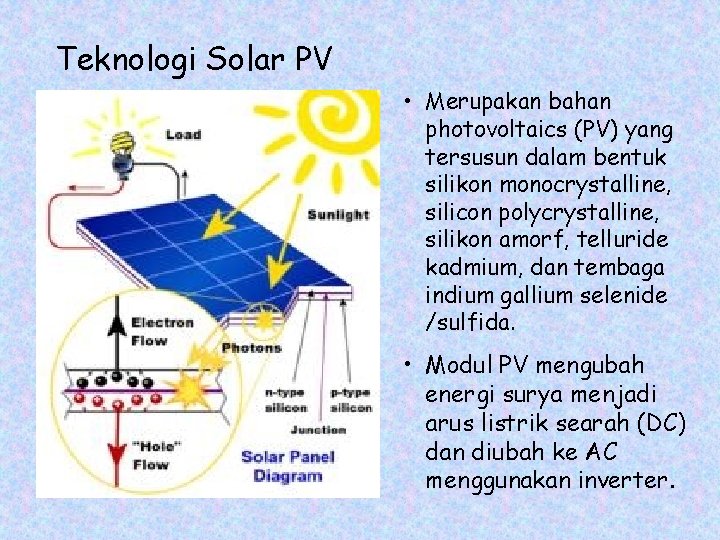 Teknologi Solar PV

Load

Sunlight

Electron Flow

Photons

n-type silicon

p-type silicon

Junction

"Hole" Flow

Solar Panel Diagram

• Merupakan bahan photovoltaics (PV) yang tersusun dalam bentuk silikon monocrystalline, silicon polycrystalline, silikon amorf, telluride kadmium, dan tembaga indium gallium selenide /sulfida.

• Modul PV mengubah energi surya menjadi arus listrik searah (DC) dan diubah ke AC menggunakan inverter.